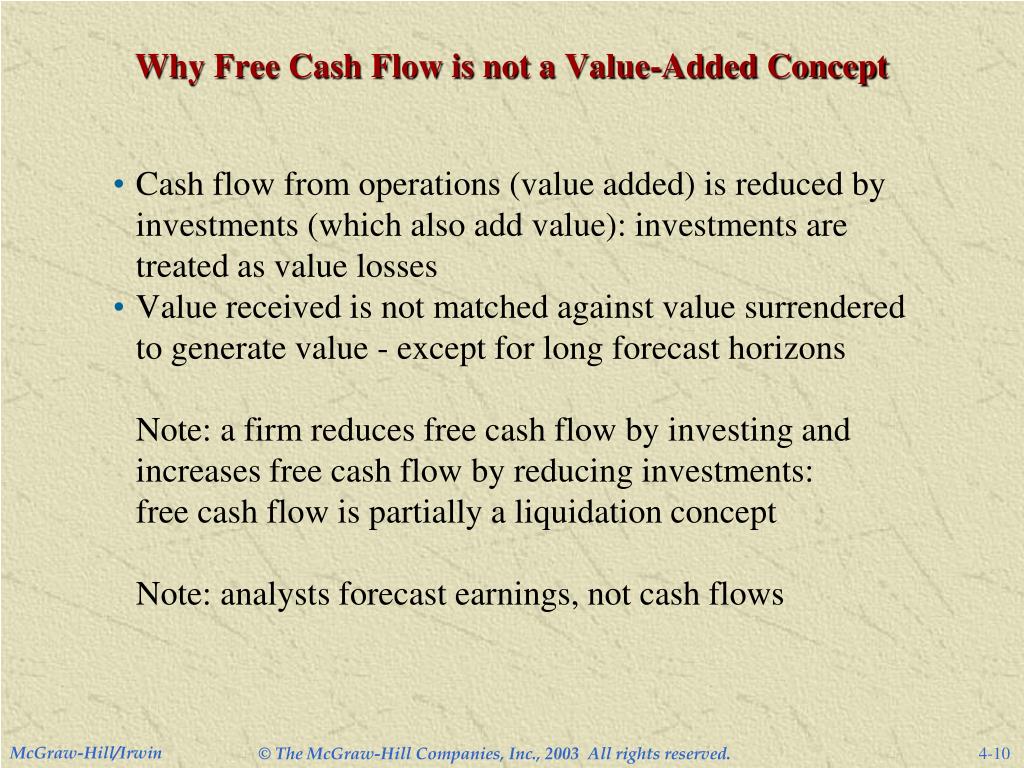 Why Free Cash Flow is not a Value-Added Concept

• Cash flow from operations (value added) is reduced by investments (which also add value): investments are treated as value losses
• Value received is not matched against value surrendered to generate value - except for long forecast horizons

Note: a firm reduces free cash flow by investing and increases free cash flow by reducing investments: free cash flow is partially a liquidation concept

Note: analysts forecast earnings, not cash flows

McGraw-Hill/Irwin

© The McGraw-Hill Companies, Inc., 2003 All rights reserved.

4-10